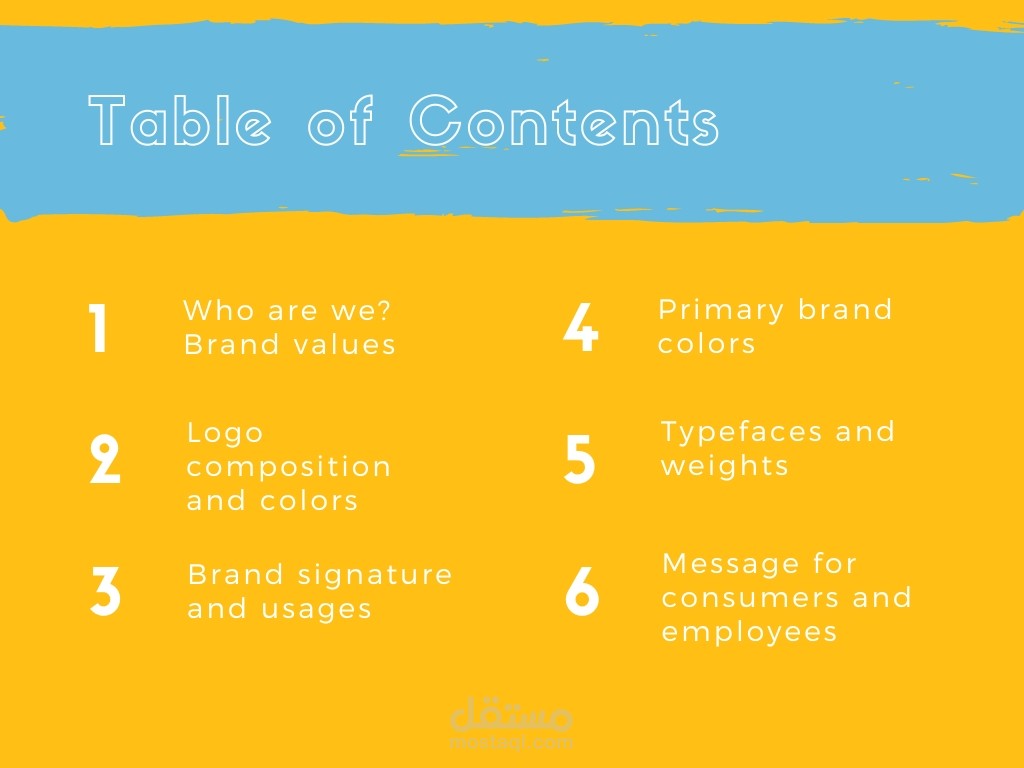 Table of Contents

1 Who are we? Brand values

2 Logo composition and colors

3 Brand signature and usages

4 Primary brand colors

5 Typefaces and weights

6 Message for consumers and employees

مستقل
mostaql.com